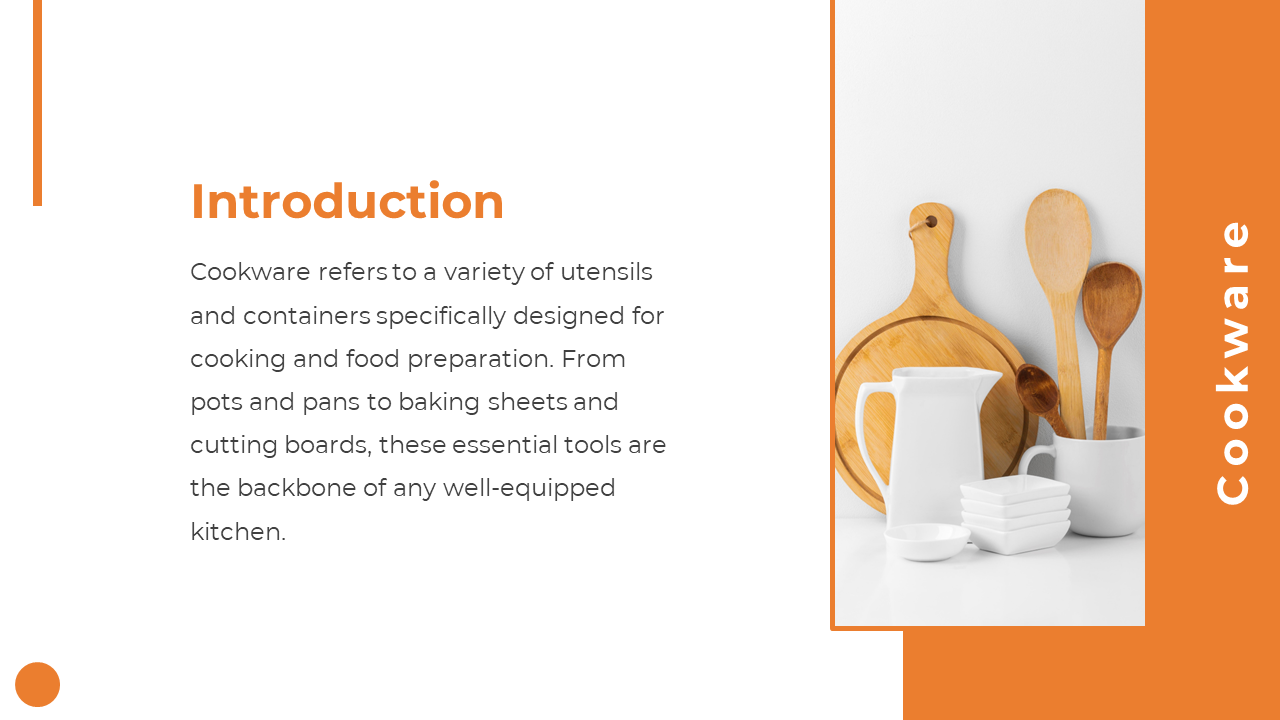 Introduction

Cookware refers to a variety of utensils and containers specifically designed for cooking and food preparation. From pots and pans to baking sheets and cutting boards, these essential tools are the backbone of any well-equipped kitchen.

Cookware